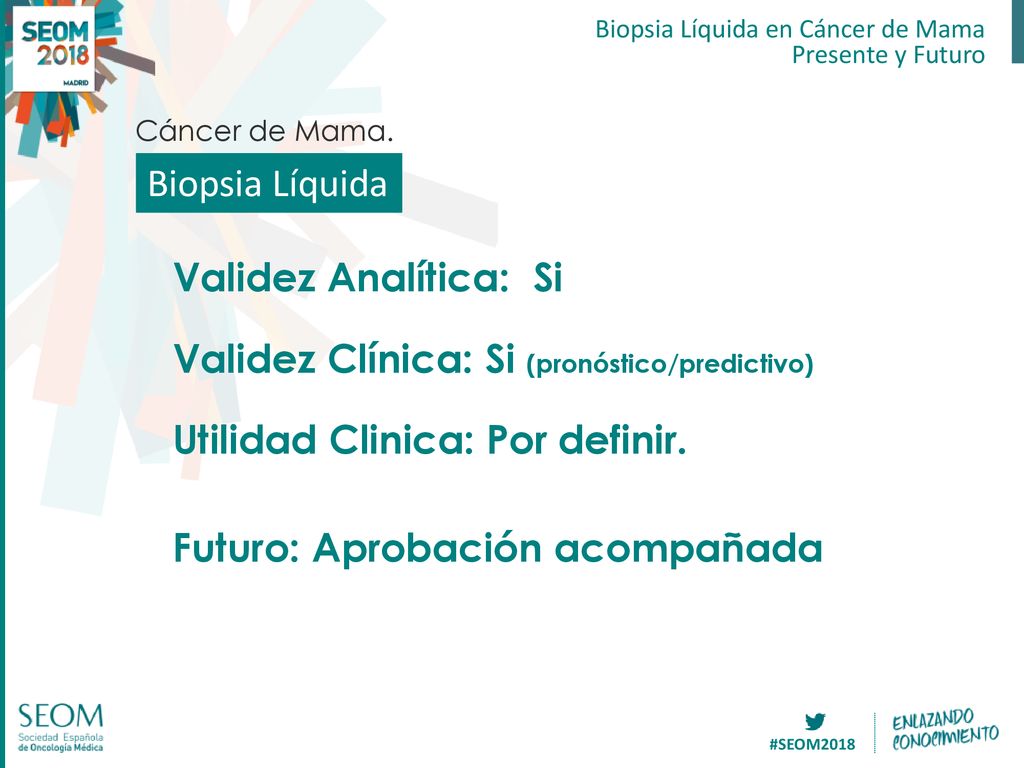 SEOM 2018 MADRID

Biopsia Líquida en Cáncer de Mama
Presente y Futuro

Cáncer de Mama.

Biopsia Líquida

Validez Analítica: Si

Validez Clínica: Si (pronóstico/predictivo)

Utilidad Clinica: Por definir.

Futuro: Aprobación acompañada

SEOM
Sociedad Española de Oncología Médica

#SEOM2018

ENLAZANDO CONOCIMIENTO